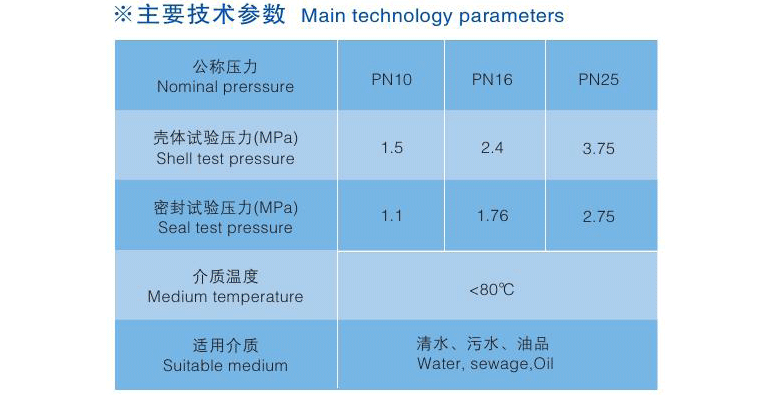 ※主要技术参数 Main technology parameters

| 公称压力 Nominal prerssure | PN10 | PN16 | PN25 |
|---|---|---|---|
| 壳体试验压力(MPa) Shell test pressure | 1.5 | 2.4 | 3.75 |
| 密封试验压力(MPa) Seal test pressure | 1.1 | 1.76 | 2.75 |
| 介质温度 Medium temperature | <80℃ | | |
| 适用介质 Suitable medium | 清水、污水、油品 Water, sewage,Oil | | |